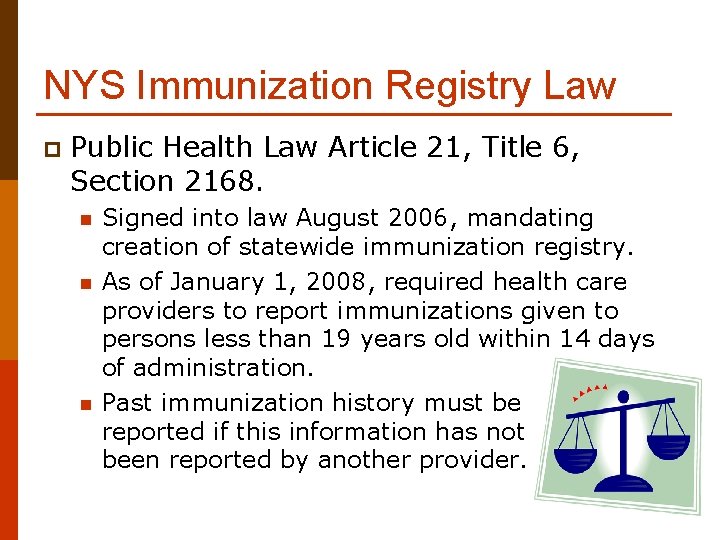 NYS Immunization Registry Law

Public Health Law Article 21, Title 6, Section 2168.

Signed into law August 2006, mandating creation of statewide immunization registry.

As of January 1, 2008, required health care providers to report immunizations given to persons less than 19 years old within 14 days of administration.

Past immunization history must be reported if this information has not been reported by another provider.